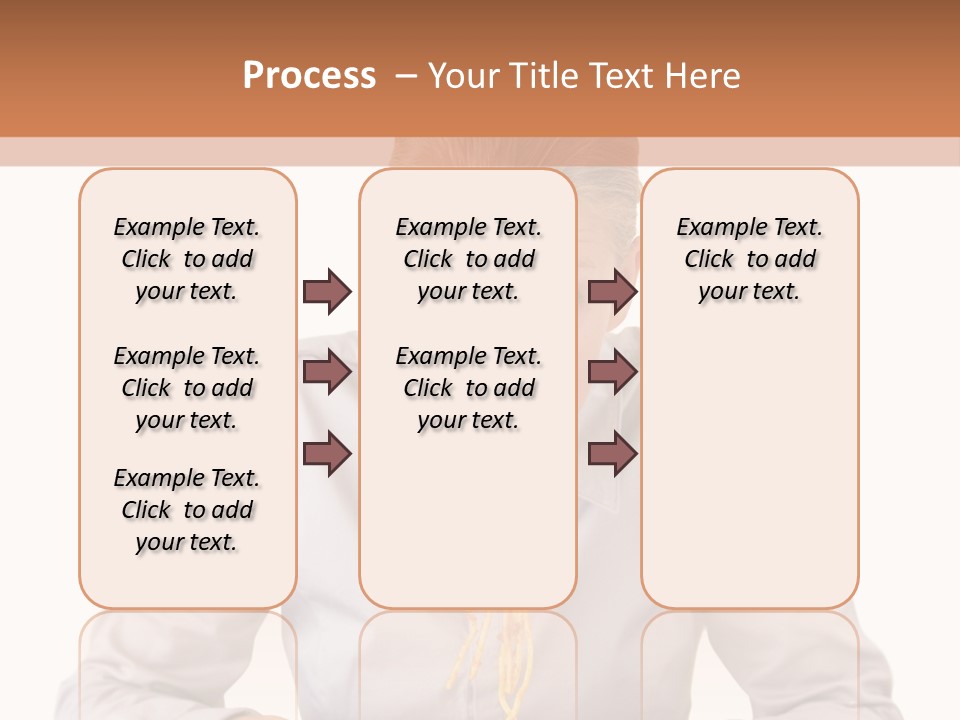 Process – Your Title Text Here

Example Text. Click to add your text.

Example Text. Click to add your text.

Example Text. Click to add your text.

Example Text. Click to add your text.

Example Text. Click to add your text.

Example Text. Click to add your text.